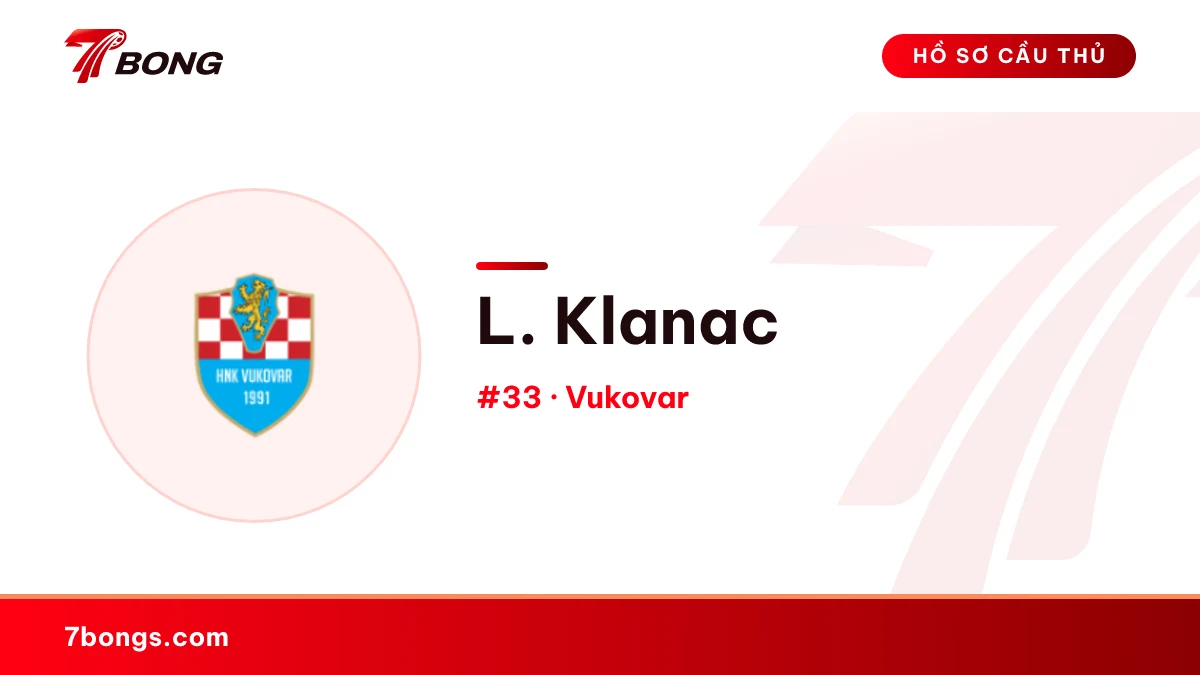 7BONG

HỒ SƠ CẦU THỦ

HNK VUKOVAR
1991

L. Klanac

#33 · Vukovar

7bongs.com